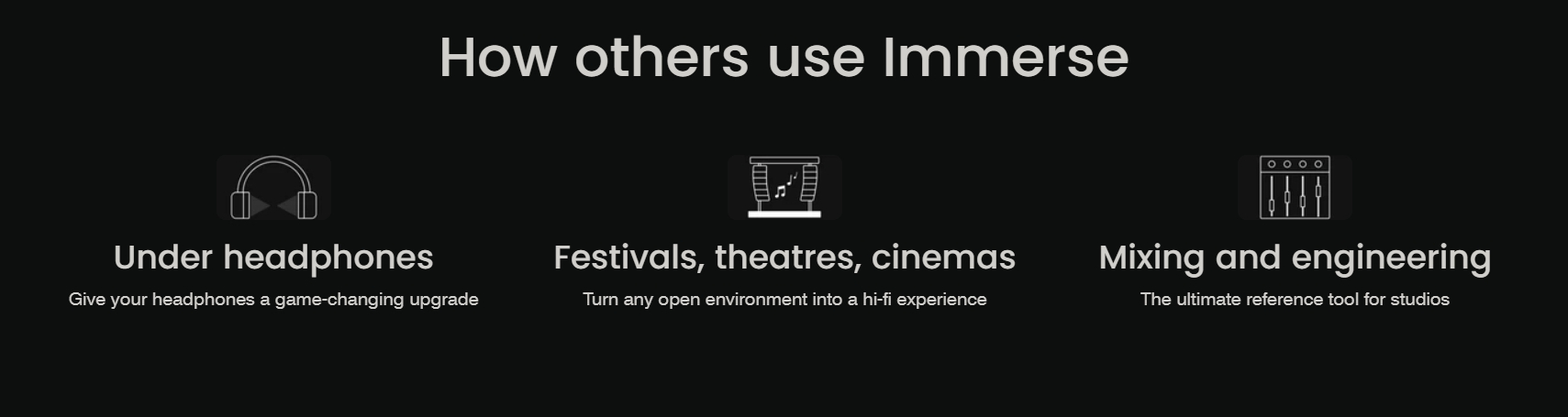 How others use Immerse

Under headphones

Give your headphones a game-changing upgrade

Festivals, theatres, cinemas

Turn any open environment into a hi-fi experience

Mixing and engineering

The ultimate reference tool for studios